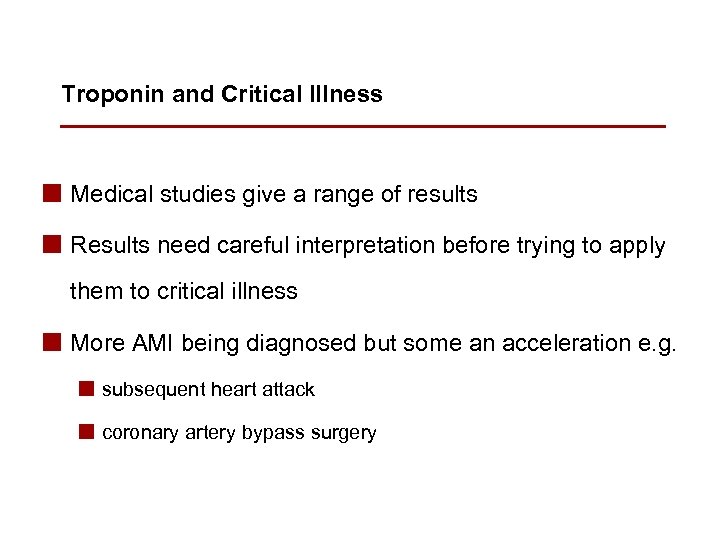 Troponin and Critical Illness

Medical studies give a range of results

Results need careful interpretation before trying to apply them to critical illness

More AMI being diagnosed but some an acceleration e.g.

subsequent heart attack

coronary artery bypass surgery